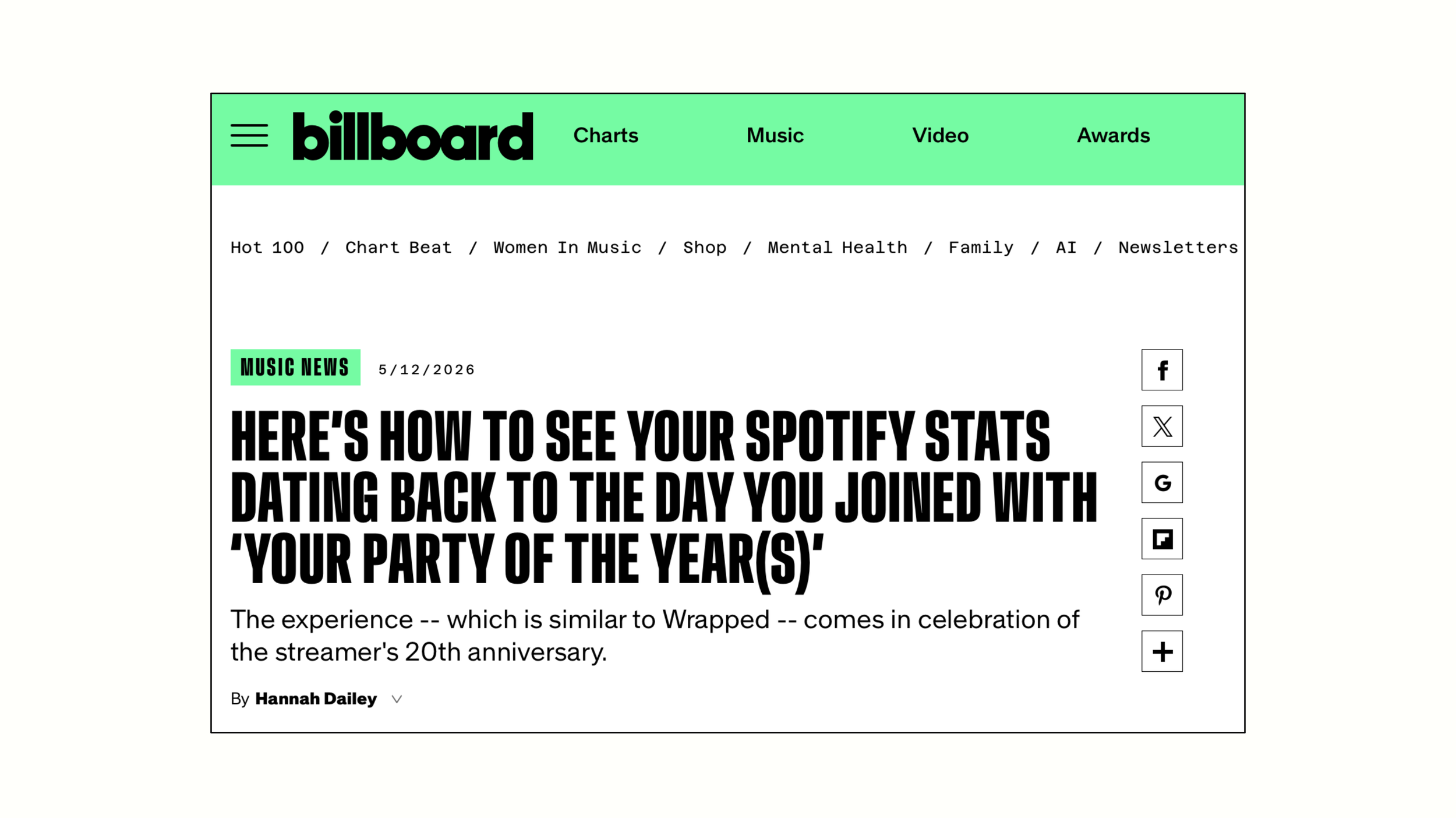 billboard Charts Music Video Awards

Hot 100 / Chart Beat / Women In Music / Shop / Mental Health / Family / AI / Newsletters

MUSIC NEWS 5/12/2026

HERE'S HOW TO SEE YOUR SPOTIFY STATS DATING BACK TO THE DAY YOU JOINED WITH 'YOUR PARTY OF THE YEAR(S)'

The experience -- which is similar to Wrapped -- comes in celebration of the streamer's 20th anniversary.

By Hannah Dailey